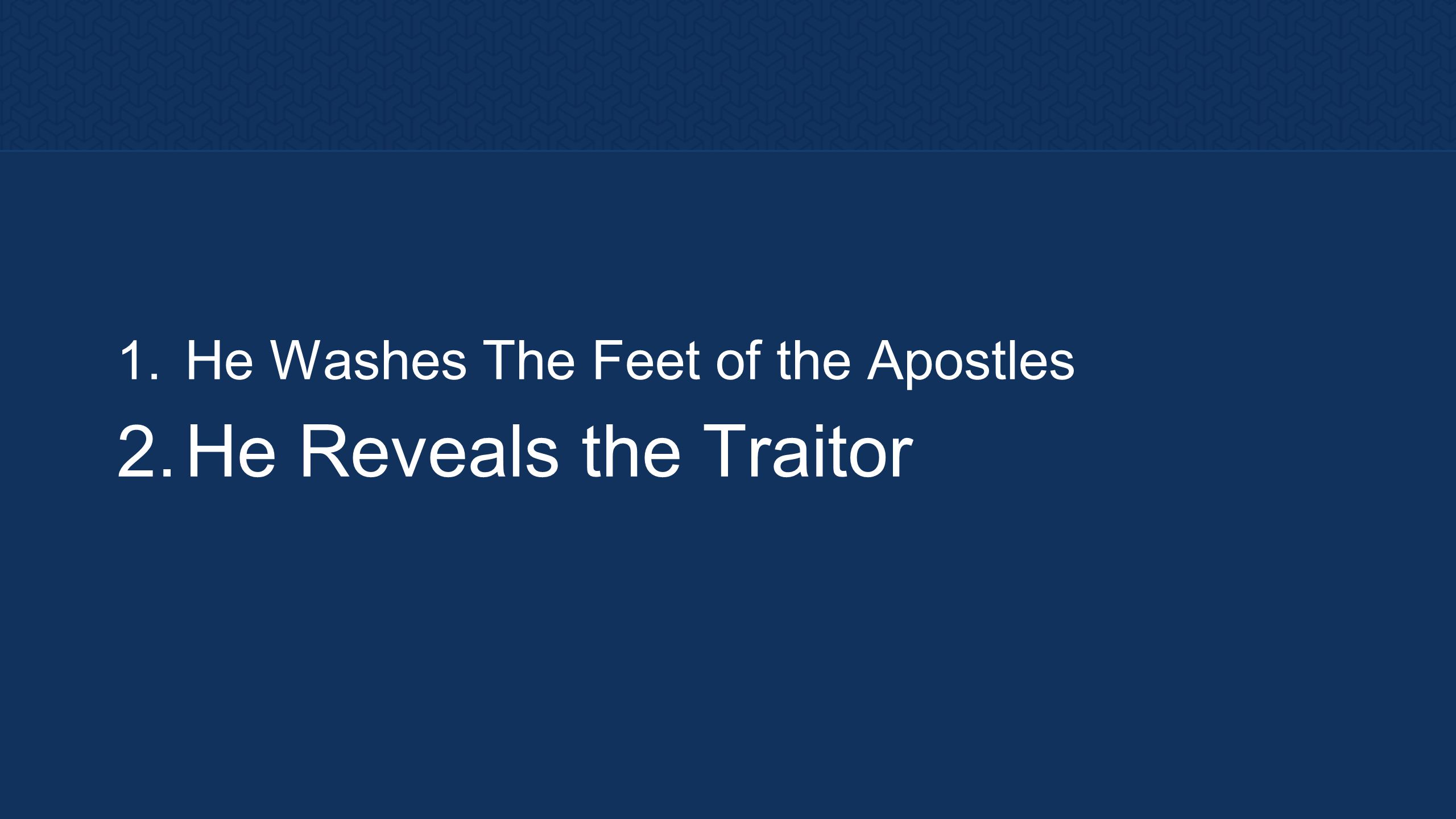 1. He Washes The Feet of the Apostles
2. He Reveals the Traitor